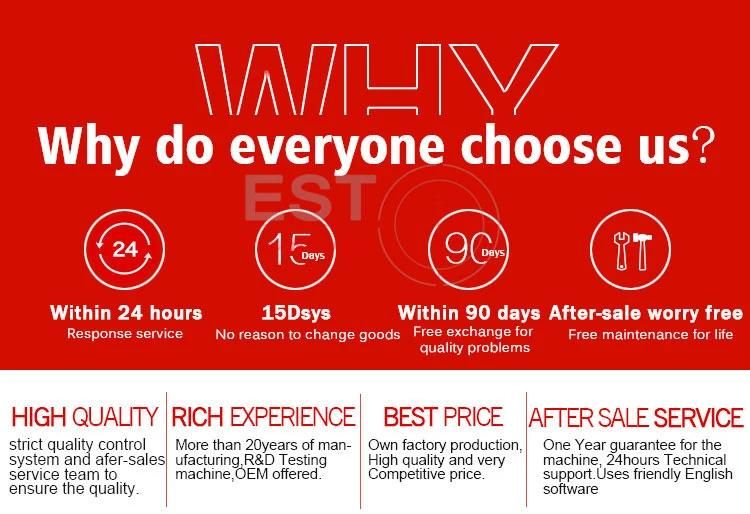 WHY

Why do everyone choose us?

EST

24

Within 24 hours
Response service

15 Days

15Dsys
No reason to change goods

90 Days

Within 90 days
Free exchange for quality problems

After-sale worry free
Free maintenance for life

HIGH QUALITY
strict quality control system and afer-sales service team to ensure the quality.

RICH EXPERIENCE
More than 20years of manufacturing,R&D Testing machine,OEM offered.

BEST PRICE
Own factory production, High quality and very Competitive price.

AFTER SALE SERVICE
One Year guarantee for the machine, 24hours Technical support.Uses friendly English software